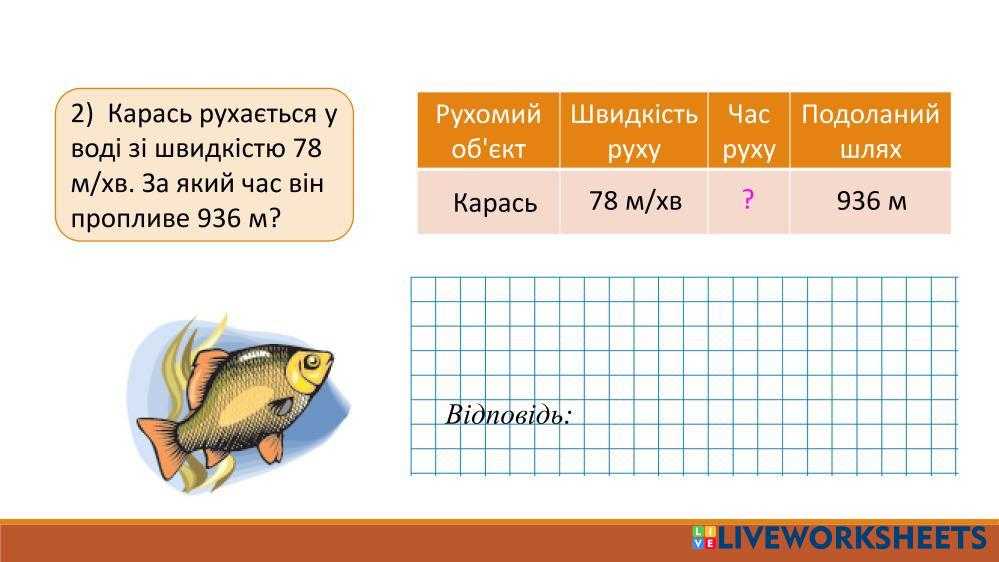 2) Карась рухається у воді зі швидкістю 78 м/хв. За який час він пропливе 936 м?

| Рухомий об'єкт | Швидкість руху | Час руху | Подоланий шлях |
|---|---|---|---|
| Карась | 78 м/хв | ? | 936 м |

Відповідь:

LIVEWORKSHEETS